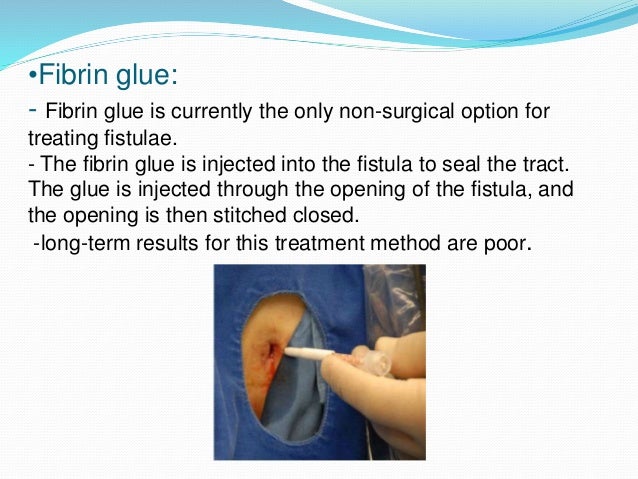 •Fibrin glue:

- Fibrin glue is currently the only non-surgical option for treating fistulae.
- The fibrin glue is injected into the fistula to seal the tract. The glue is injected through the opening of the fistula, and the opening is then stitched closed.
-long-term results for this treatment method are poor.